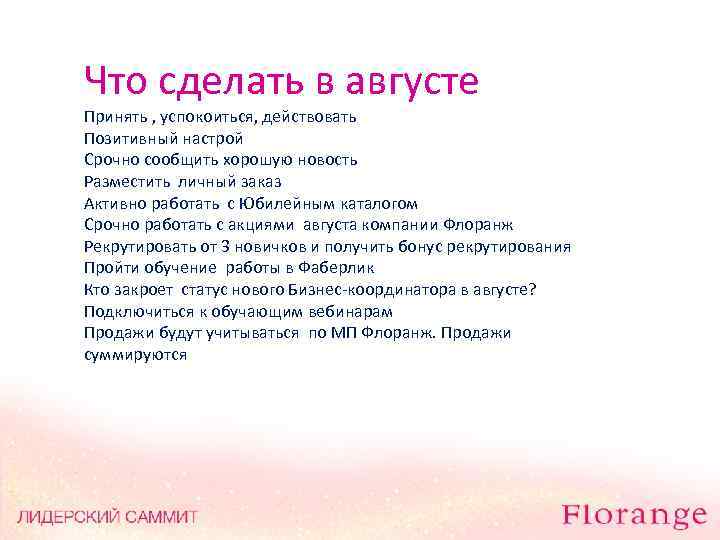 Что сделать в августе

Принять , успокоиться, действовать
Позитивный настрой
Срочно сообщить хорошую новость
Разместить личный заказ
Активно работать с Юбилейным каталогом
Срочно работать с акциями августа компании Флоранж
Рекрутировать от 3 новичков и получить бонус рекрутирования
Пройти обучение работы в Фаберлик
Кто закроет статус нового Бизнес-координатора в августе?
Подключиться к обучающим вебинарам
Продажи будут учитываться по МП Флоранж. Продажи суммируются

ЛИДЕРСКИЙ САММИТ

Florange